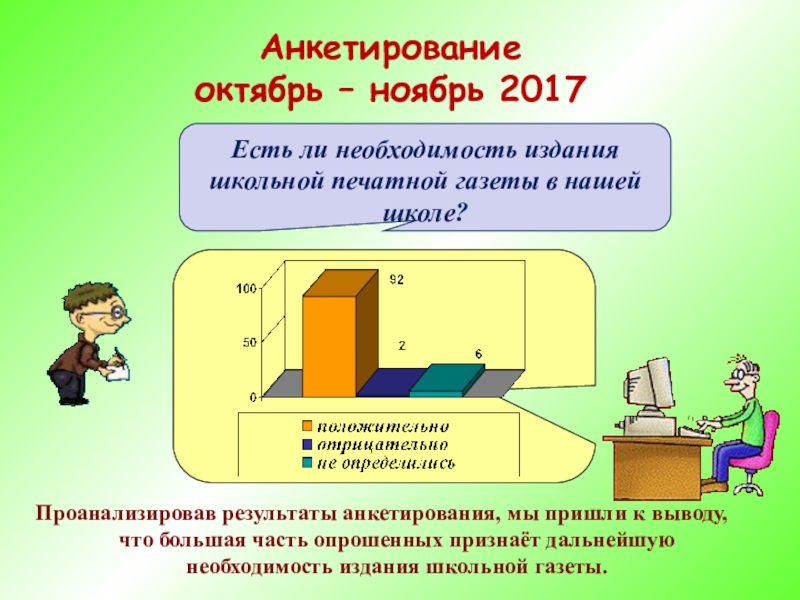 Анкетирование
октябрь – ноябрь 2017

Есть ли необходимость издания школьной печатной газеты в нашей школе?

100
50
0
92
2
6

положительно
отрицательно
не определились

Проанализировав результаты анкетирования, мы пришли к выводу, что большая часть опрошенных признаёт дальнейшую необходимость издания школьной газеты.